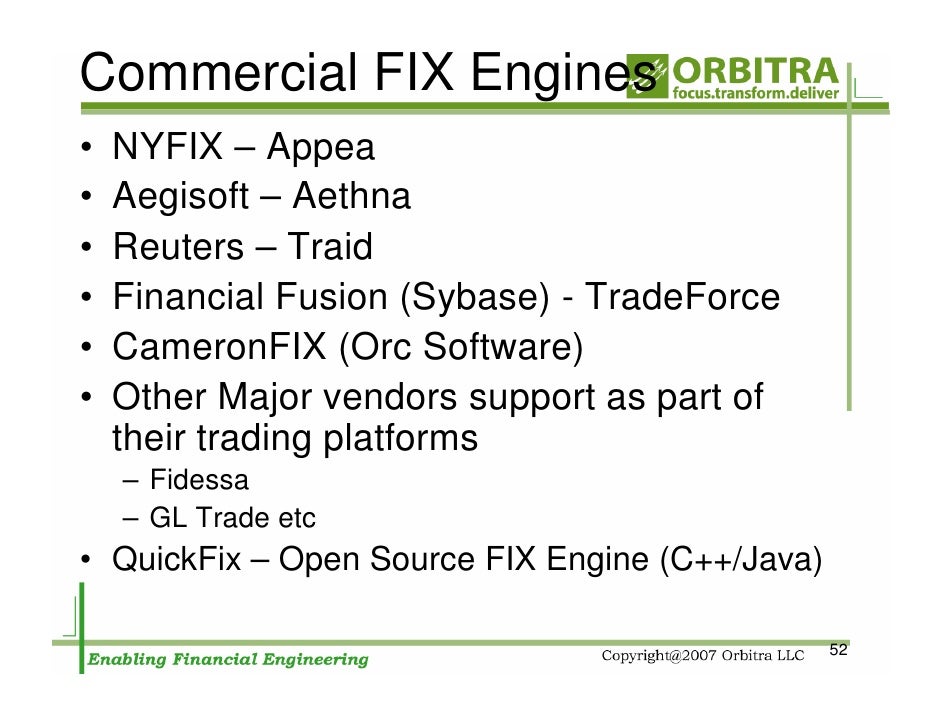 Commercial FIX Engines

ORBITRA
focus.transform.deliver

• NYFIX – Appea
• Aegisoft – Aethna
• Reuters – Traid
• Financial Fusion (Sybase) - TradeForce
• CameronFIX (Orc Software)
• Other Major vendors support as part of their trading platforms
  – Fidessa
  – GL Trade etc
• QuickFix – Open Source FIX Engine (C++/Java)

Enabling Financial Engineering

Copyright@2007 Orbitra LLC

52